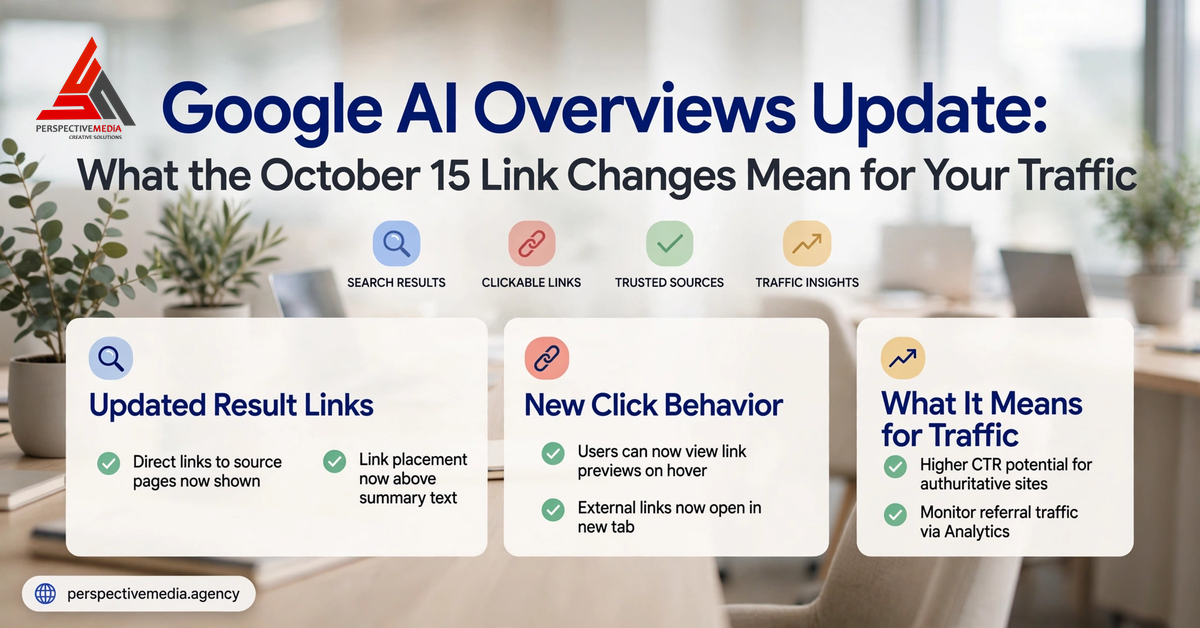 PERSPECTIVEMEDIA
CREATIVE SOLUTIONS

Google AI Overviews Update:

What the October 15 Link Changes Mean for Your Traffic

SEARCH RESULTS

CLICKABLE LINKS

TRUSTED SOURCES

TRAFFIC INSIGHTS

Updated Result Links

✓ Direct links to source pages now shown

✓ Link placement now above summary text

New Click Behavior

✓ Users can now view link previews on hover

✓ External links now open in new tab

What It Means for Traffic

✓ Higher CTR potential for authuritative sites

✓ Monitor referral traffic via Analytics

perspectivemedia.agency